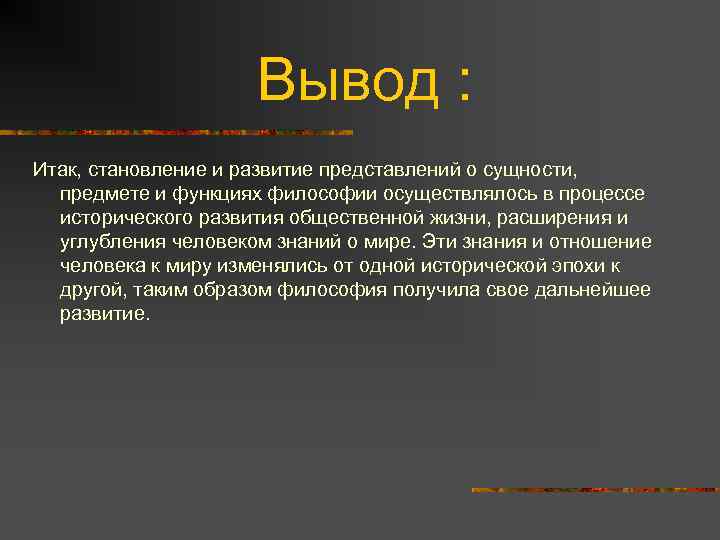 Вывод :

Итак, становление и развитие представлений о сущности, предмете и функциях философии осуществлялось в процессе исторического развития общественной жизни, расширения и углубления человеком знаний о мире. Эти знания и отношение человека к миру изменялись от одной исторической эпохи к другой, таким образом философия получила свое дальнейшее развитие.